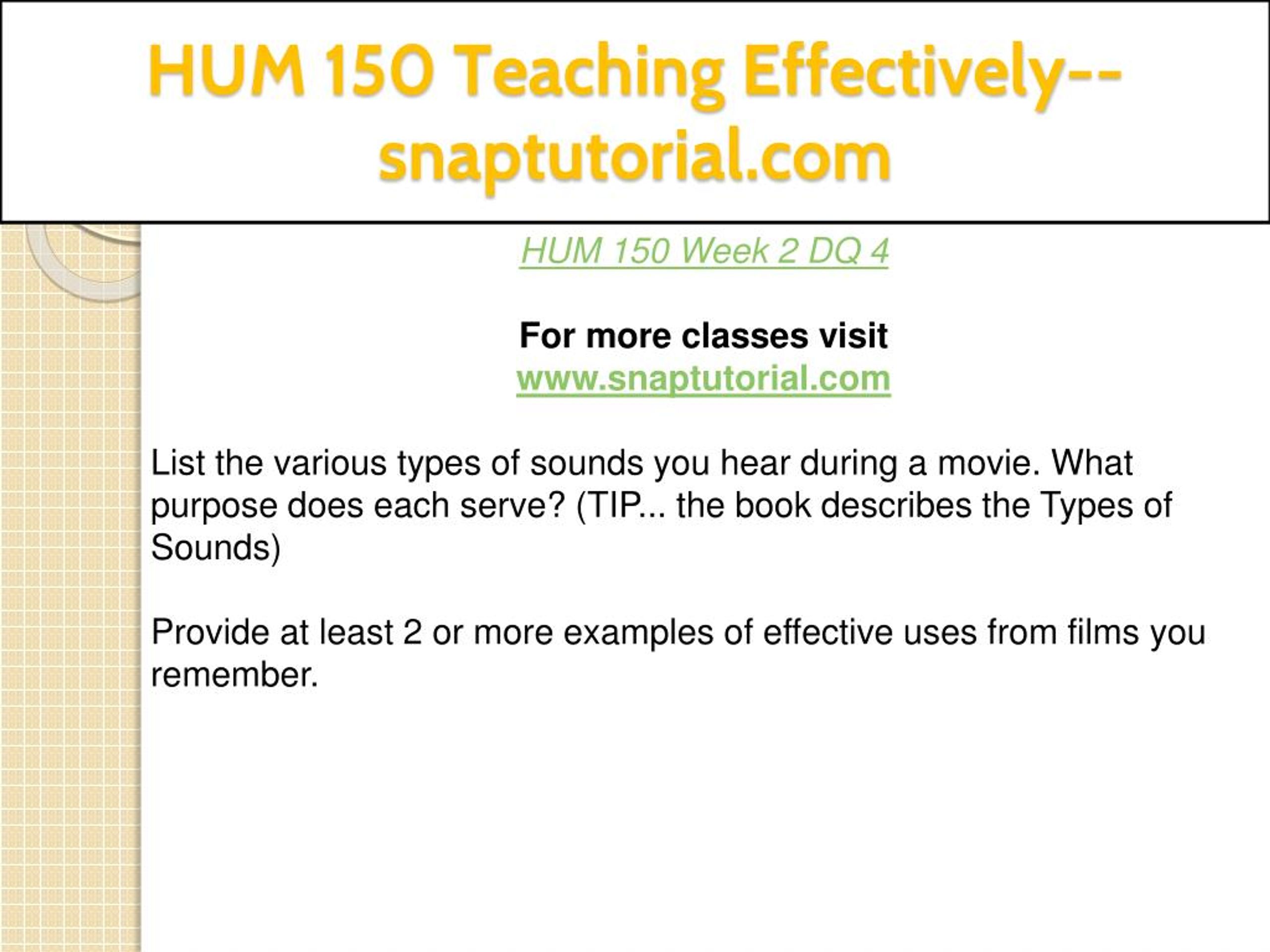 HUM 150 Teaching Effectively--snaptutorial.com

HUM 150 Week 2 DQ 4

For more classes visit
www.snaptutorial.com

List the various types of sounds you hear during a movie. What purpose does each serve? (TIP... the book describes the Types of Sounds)

Provide at least 2 or more examples of effective uses from films you remember.